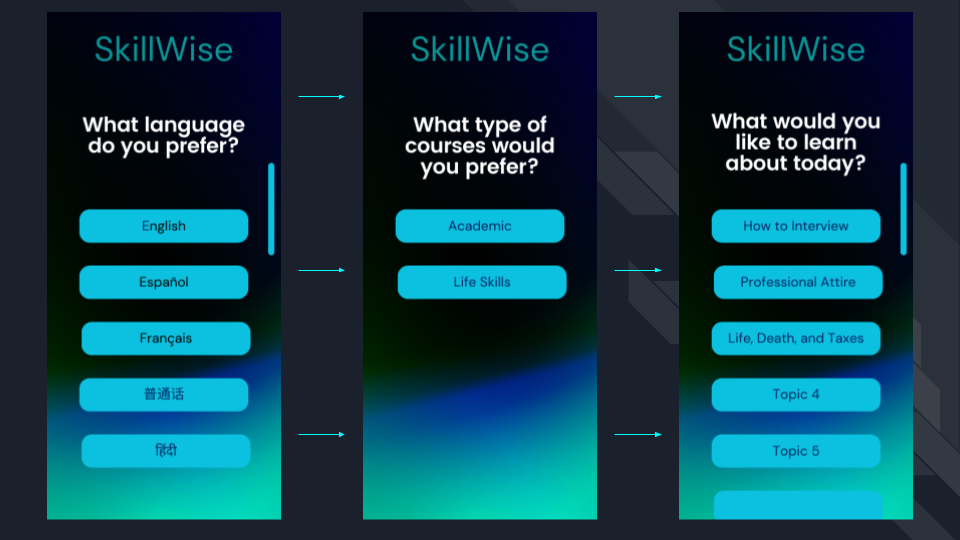 SkillWise

What language do you prefer?

English

Español

Français

普通话

हिंदी

SkillWise

What type of courses would you prefer?

Academic

Life Skills

SkillWise

What would you like to learn about today?

How to Interview

Professional Attire

Life, Death, and Taxes

Topic 4

Topic 5